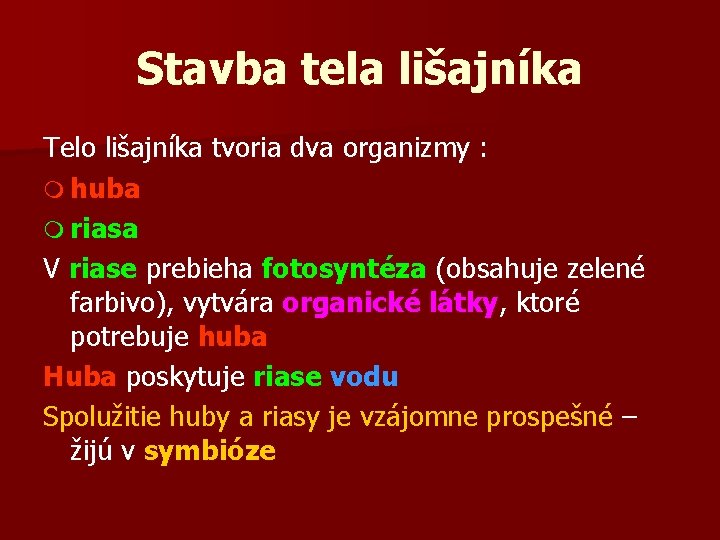 Stavba tela lišajníka

Telo lišajníka tvoria dva organizmy :

huba

riasa

V riase prebieha fotosyntéza (obsahuje zelené farbivo), vytvára organické látky, ktoré potrebuje huba

Huba poskytuje riase vodu

Spolužitie huby a riasy je vzájomne prospešné – žijú v symbióze